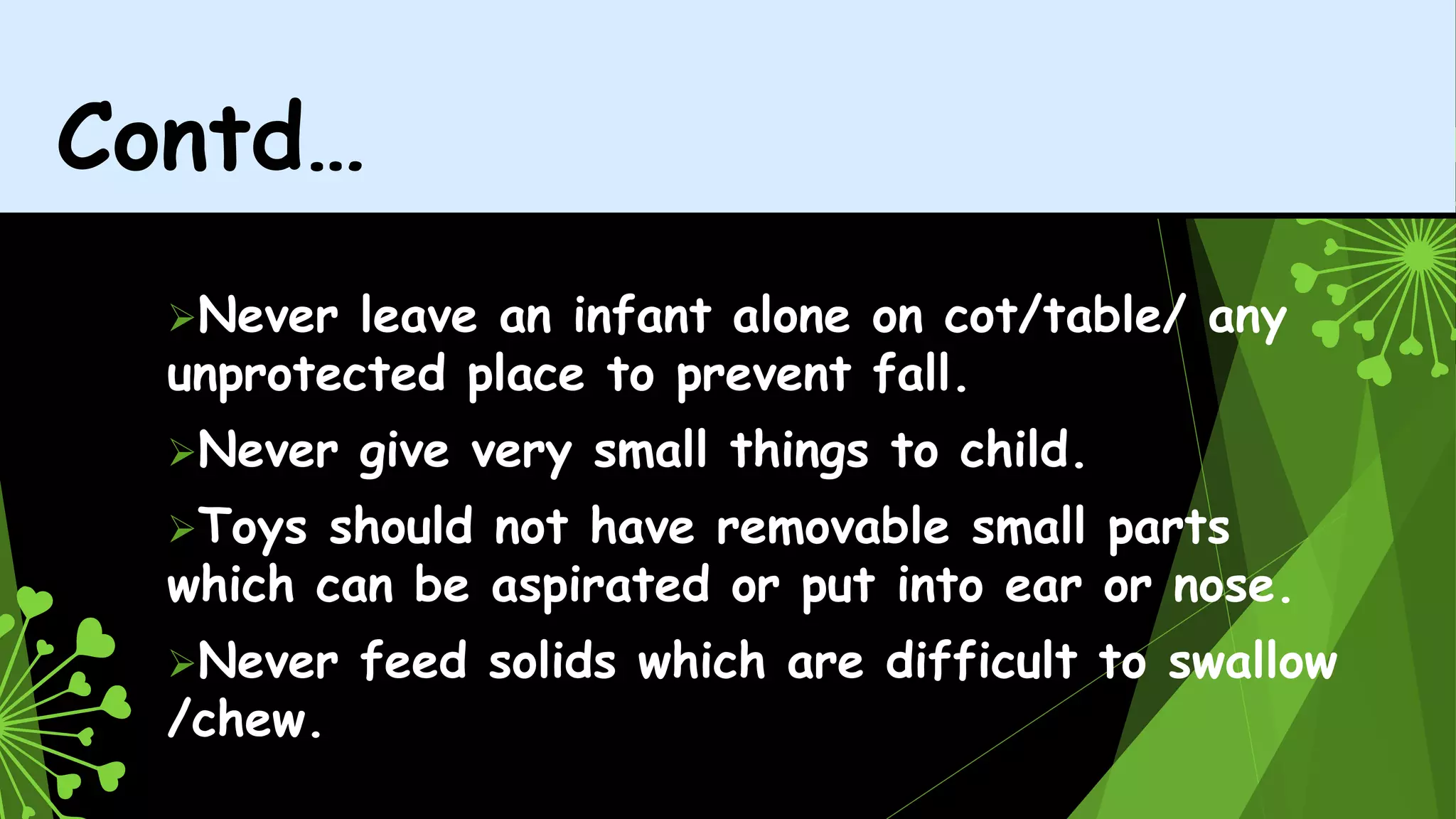 Contd…

➢Never leave an infant alone on cot/table/ any unprotected place to prevent fall.

➢Never give very small things to child.

➢Toys should not have removable small parts which can be aspirated or put into ear or nose.

➢Never feed solids which are difficult to swallow /chew.